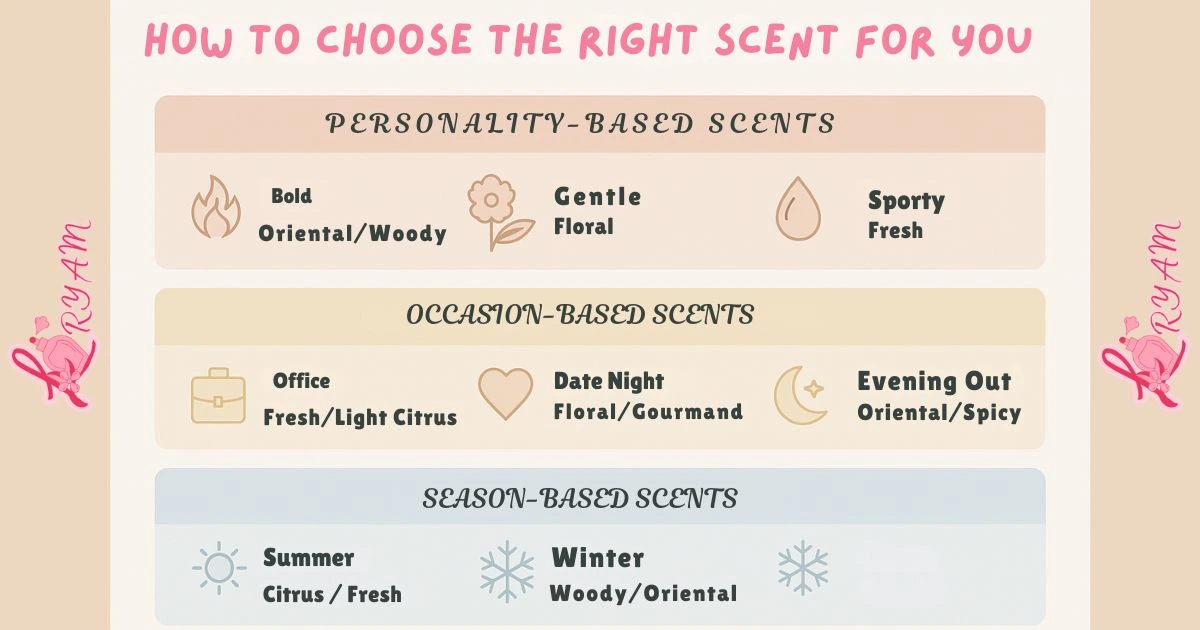 HOW TO CHOOSE THE RIGHT SCENT FOR YOU

PERSONALITY-BASED SCENTS

Bold
Oriental/Woody

Gentle
Floral

Sporty
Fresh

OCCASION-BASED SCENTS

Office
Fresh/Light Citrus

Date Night
Floral/Gourmand

Evening Out
Oriental/Spicy

SEASON-BASED SCENTS

Summer
Citrus / Fresh

Winter
Woody/Oriental

RYAM

RYAM